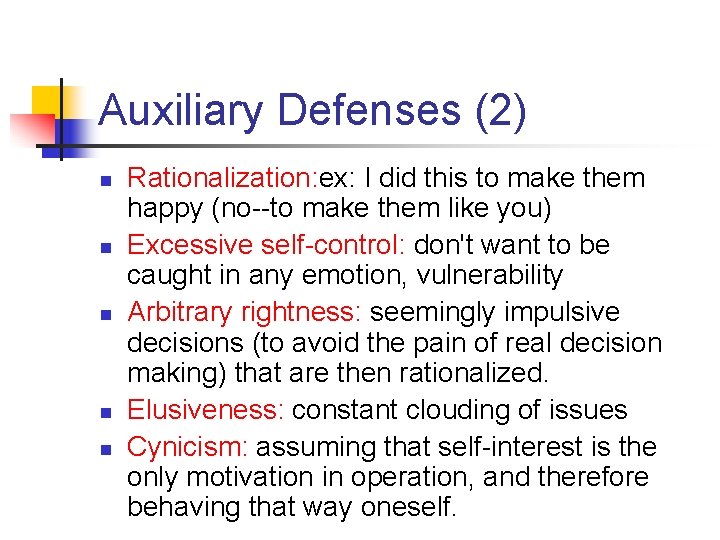 Auxiliary Defenses (2)

- Rationalization:ex: I did this to make them happy (no--to make them like you)
- Excessive self-control: don't want to be caught in any emotion, vulnerability
- Arbitrary rightness: seemingly impulsive decisions (to avoid the pain of real decision making) that are then rationalized.
- Elusiveness: constant clouding of issues
- Cynicism: assuming that self-interest is the only motivation in operation, and therefore behaving that way oneself.